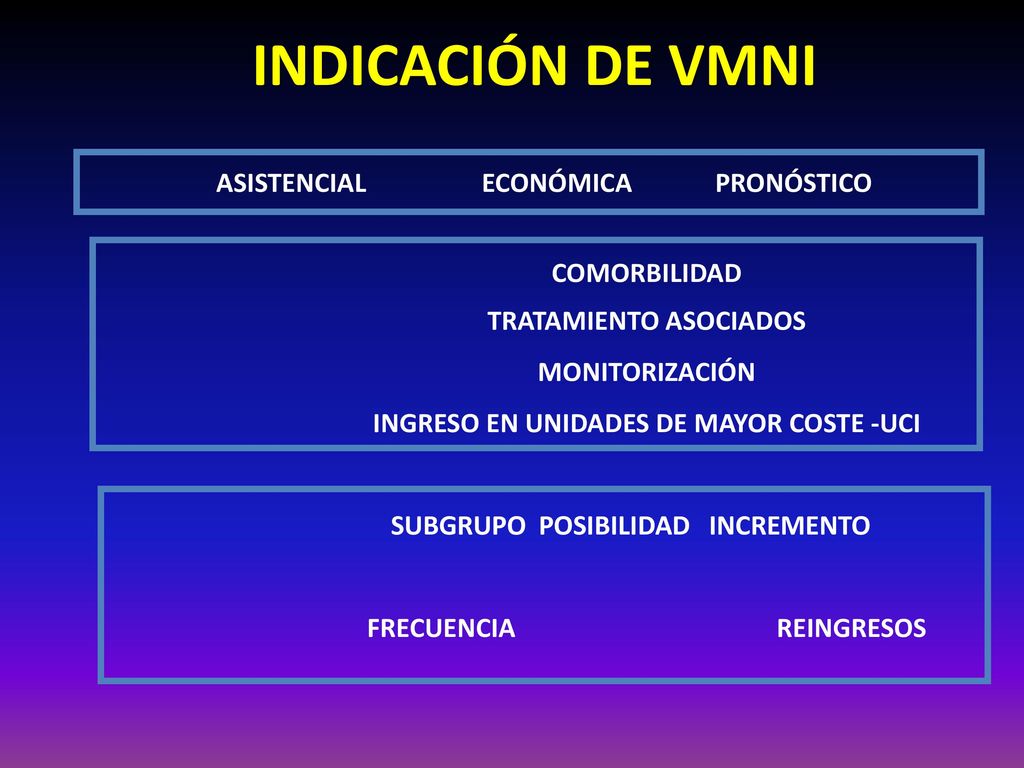 INDICACIÓN DE VMNI

ASISTENCIAL ECONÓMICA PRONÓSTICO

COMORBILIDAD
TRATAMIENTO ASOCIADOS
MONITORIZACIÓN
INGRESO EN UNIDADES DE MAYOR COSTE -UCI

SUBGRUPO POSIBILIDAD INCREMENTO

FRECUENCIA REINGRESOS